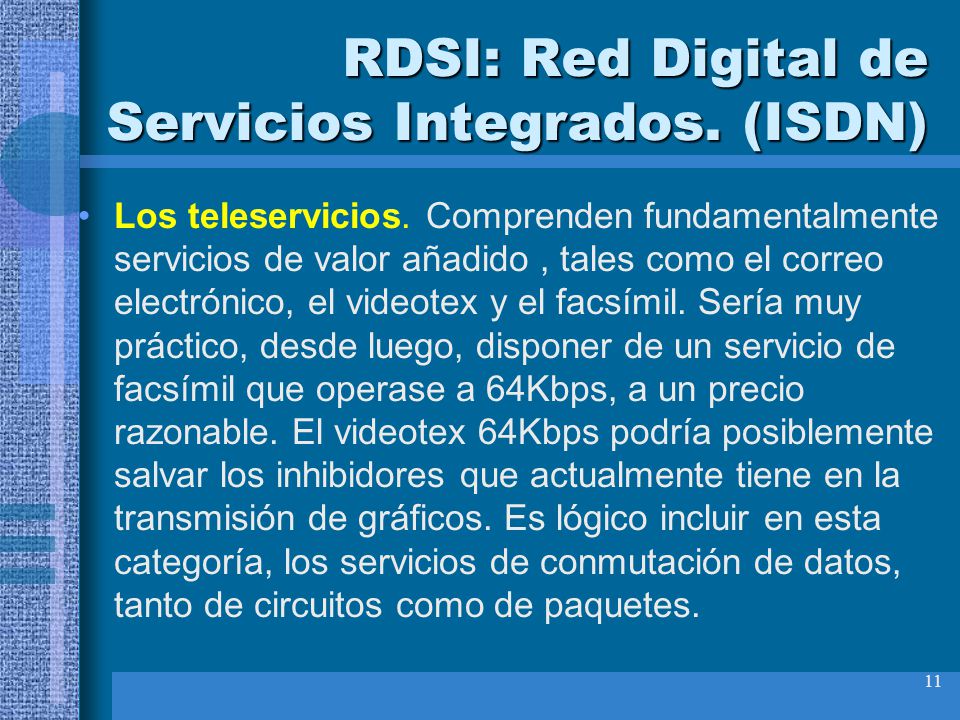 RDSI: Red Digital de Servicios Integrados. (ISDN)

• Los teleservicios. Comprenden fundamentalmente servicios de valor añadido , tales como el correo electrónico, el videotex y el facsímil. Sería muy práctico, desde luego, disponer de un servicio de facsímil que operase a 64Kbps, a un precio razonable. El videotex 64Kbps podría posiblemente salvar los inhibidores que actualmente tiene en la transmisión de gráficos. Es lógico incluir en esta categoría, los servicios de conmutación de datos, tanto de circuitos como de paquetes.

11